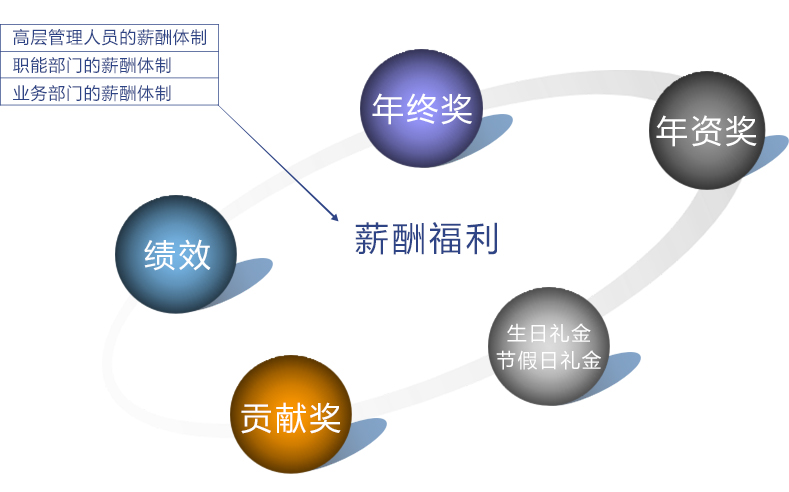 高层管理人员的薪酬体制

职能部门的薪酬体制

业务部门的薪酬体制

年终奖

年资奖

绩效

薪酬福利

生日礼金
节假日礼金

贡献奖